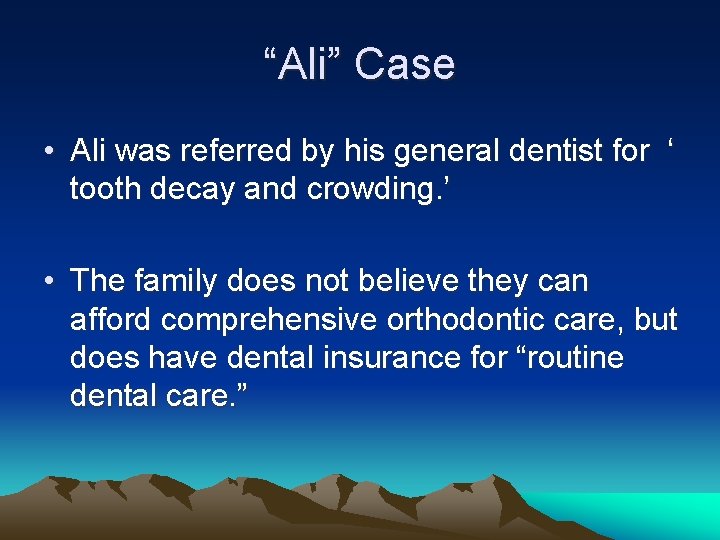 “Ali” Case

• Ali was referred by his general dentist for ‘ tooth decay and crowding.’

• The family does not believe they can afford comprehensive orthodontic care, but does have dental insurance for “routine dental care.”